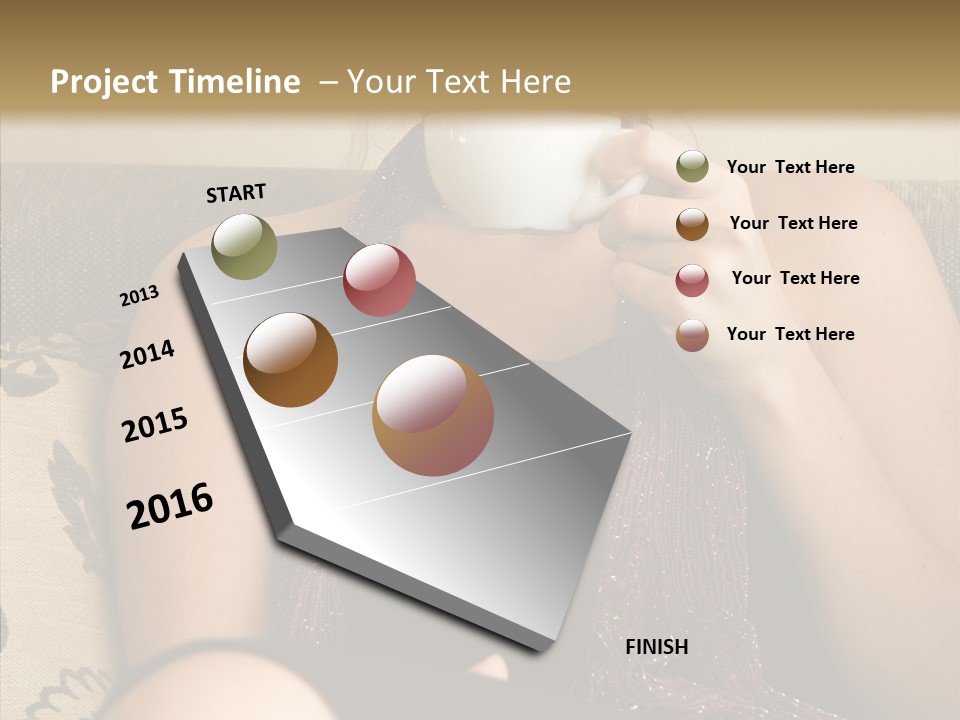 Project Timeline – Your Text Here

START

2013

2014

2015

2016

FINISH

Your Text Here

Your Text Here

Your Text Here

Your Text Here